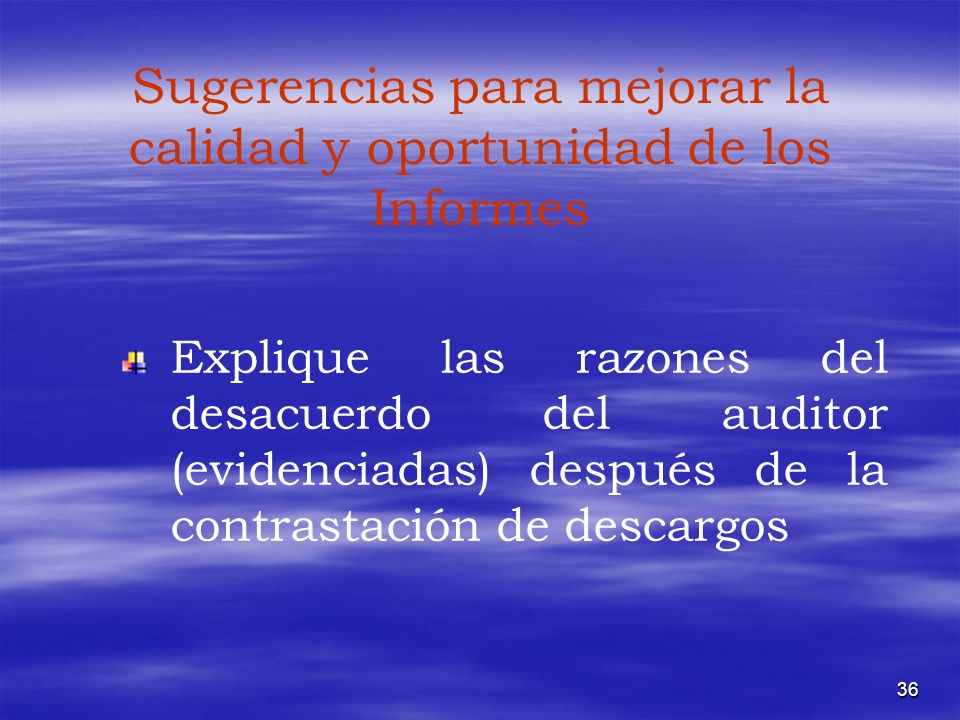 Sugerencias para mejorar la calidad y oportunidad de los Informes

Explique las razones del desacuerdo del auditor (evidenciadas) después de la contrastación de descargos

36